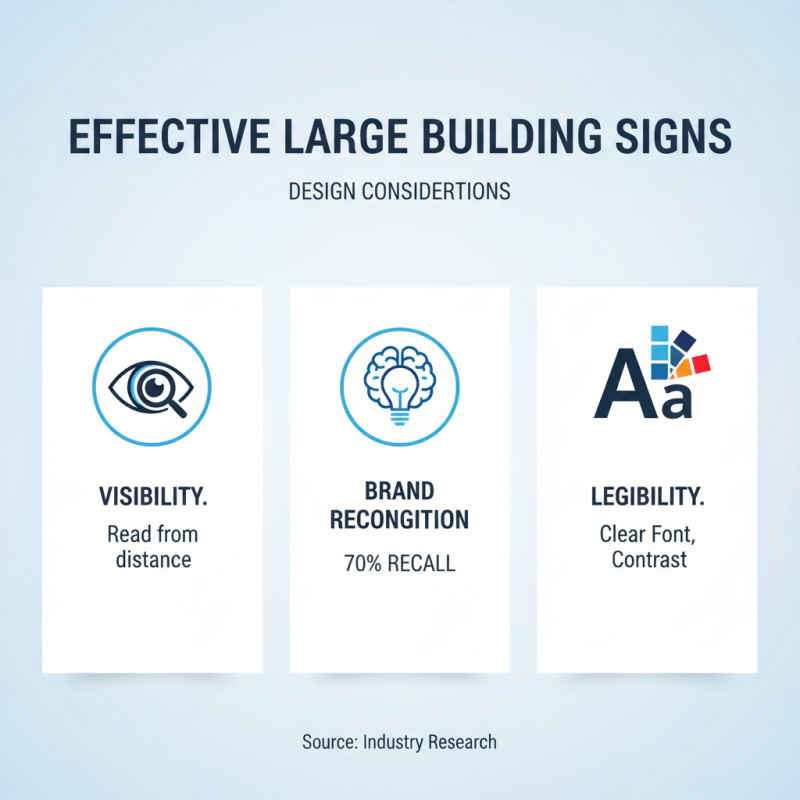 EFFECTIVE LARGE BUILDING SIGNS

DESIGN CONSIDERTIONS

VISIBILITY.

Read from distance

BRAND RECONGITION

70% RECALL

Aa

LEGIBILITY.

Clear Font, Contrast

Source: Industry Research